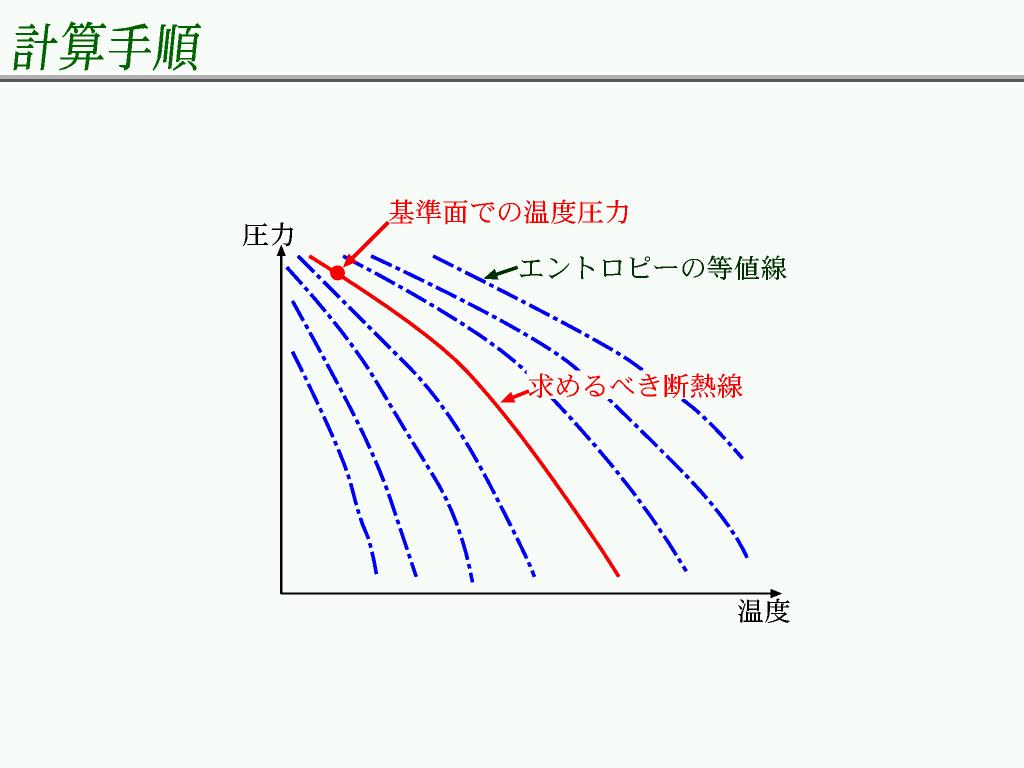 計算手順

基準面での温度圧力

圧力

エントロピーの等値線

求めるべき断熱線

温度